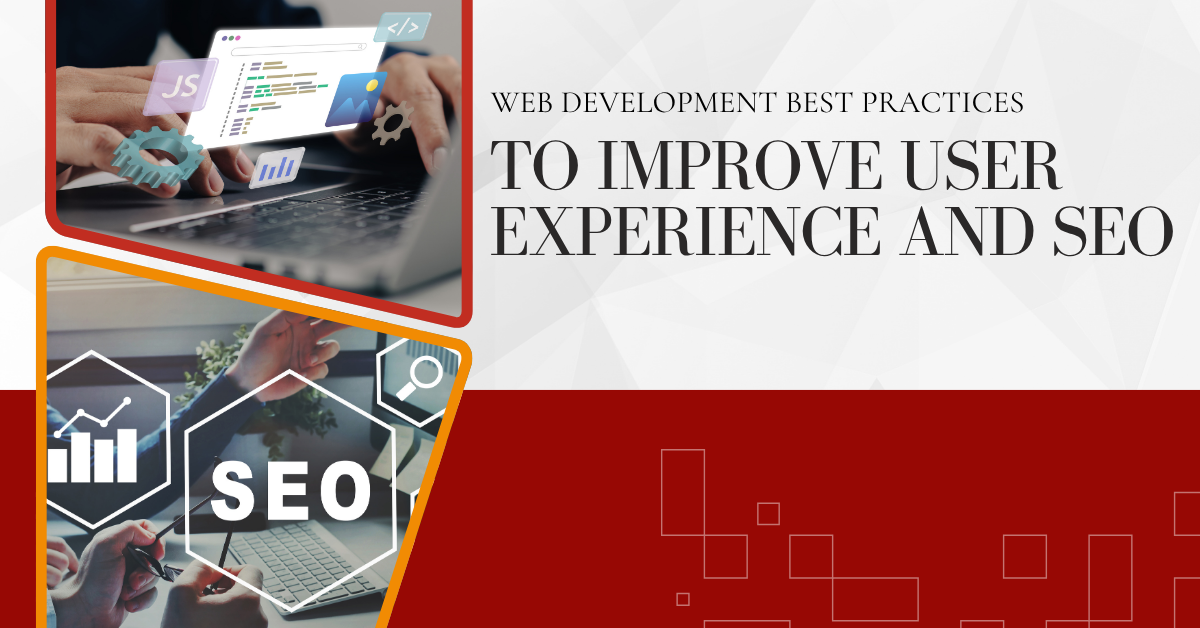 JS

</>

WEB DEVELOPMENT BEST PRACTICES

TO IMPROVE USER EXPERIENCE AND SEO

SEO